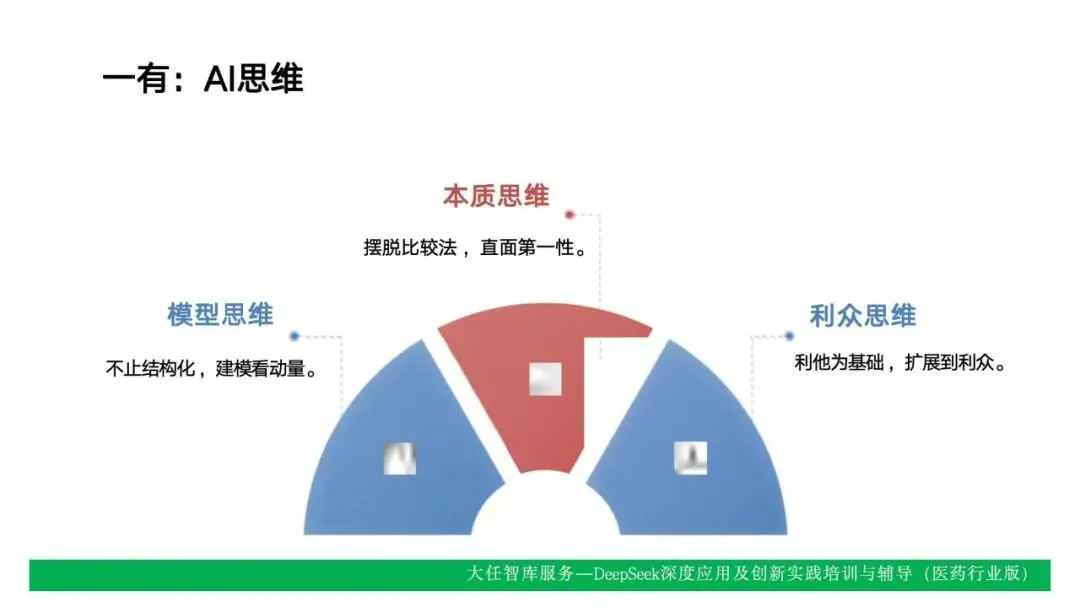 一有：AI思维

本质思维

摆脱比较法，直面第一性。

模型思维

不止结构化，建模看动量。

利众思维

利他为基础，扩展到利众。

大任智库服务—DeepSeek深度应用及创新实践培训与辅导（医药行业版）